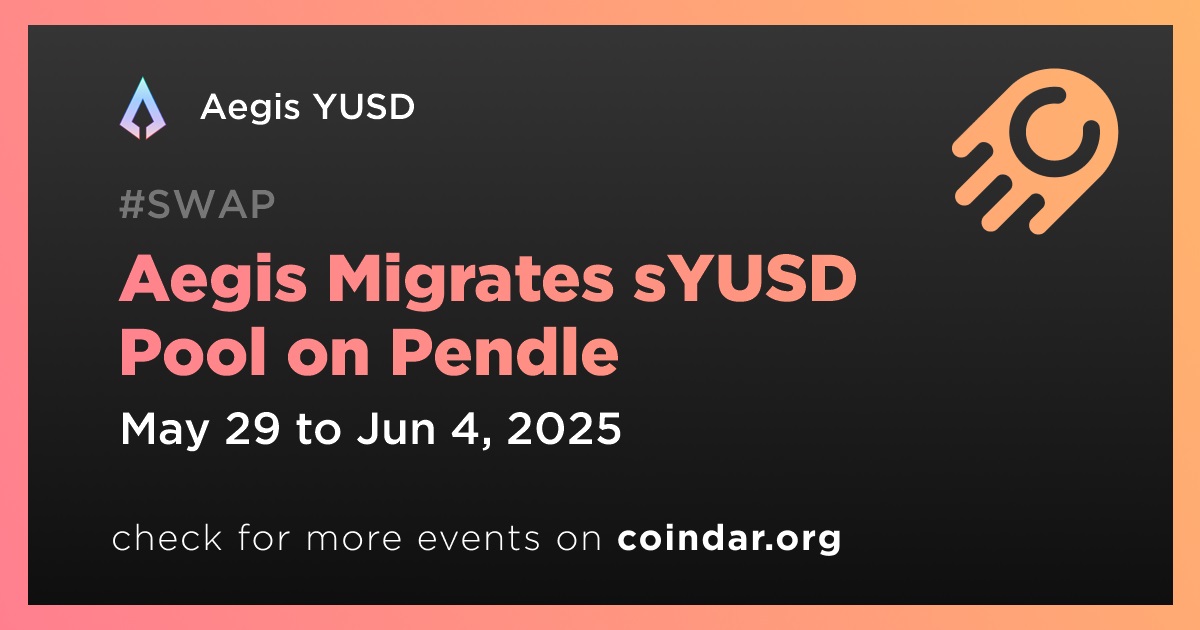 Aegis YUSD

#SWAP

Aegis Migrates sYUSD Pool on Pendle

May 29 to Jun 4, 2025

check for more events on coindar.org